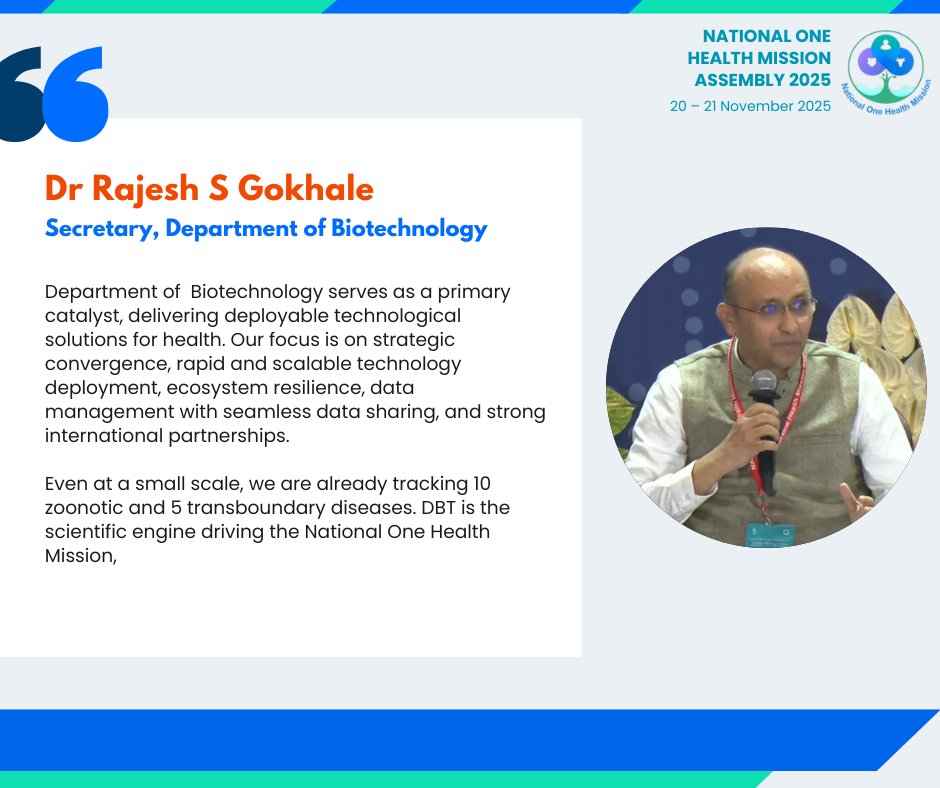 NATIONAL ONE HEALTH MISSION ASSEMBLY 2025
20 – 21 November 2025

National One Health Mission

Dr Rajesh S Gokhale
Secretary, Department of Biotechnology

Department of Biotechnology serves as a primary catalyst, delivering deployable technological solutions for health. Our focus is on strategic convergence, rapid and scalable technology deployment, ecosystem resilience, data management with seamless data sharing, and strong international partnerships.

Even at a small scale, we are already tracking 10 zoonotic and 5 transboundary diseases. DBT is the scientific engine driving the National One Health Mission,